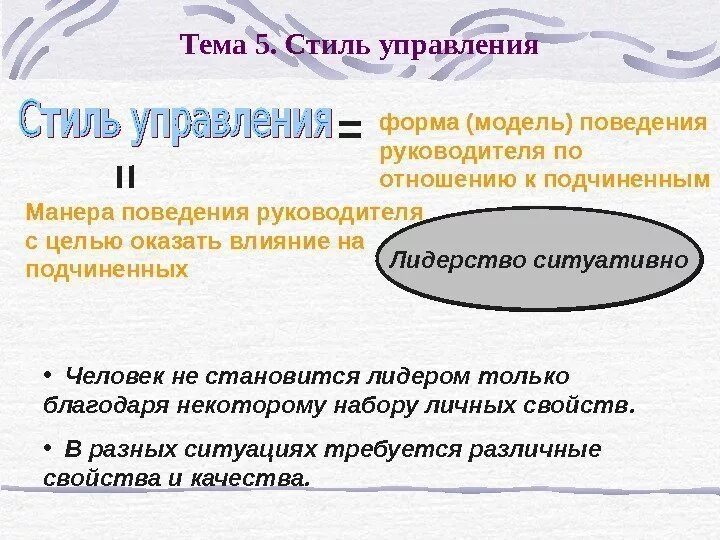 Тема 5. Стиль управления

Стиль управления =

форма (модель) поведения руководителя по отношению к подчиненным

=

Манера поведения руководителя с целью оказать влияние на подчиненных

Лидерство ситуативно

• Человек не становится лидером только благодаря некоторому набору личных свойств.

• В разных ситуациях требуется различные свойства и качества.